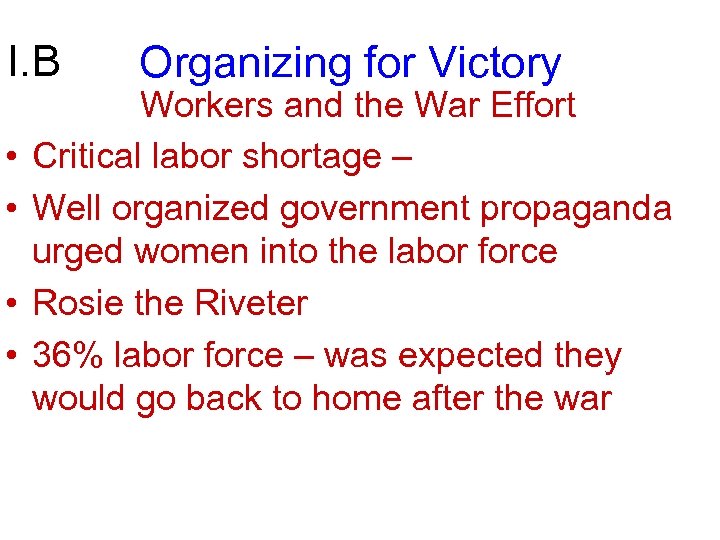 I.B Organizing for Victory
Workers and the War Effort

• Critical labor shortage –
• Well organized government propaganda urged women into the labor force
• Rosie the Riveter
• 36% labor force – was expected they would go back to home after the war